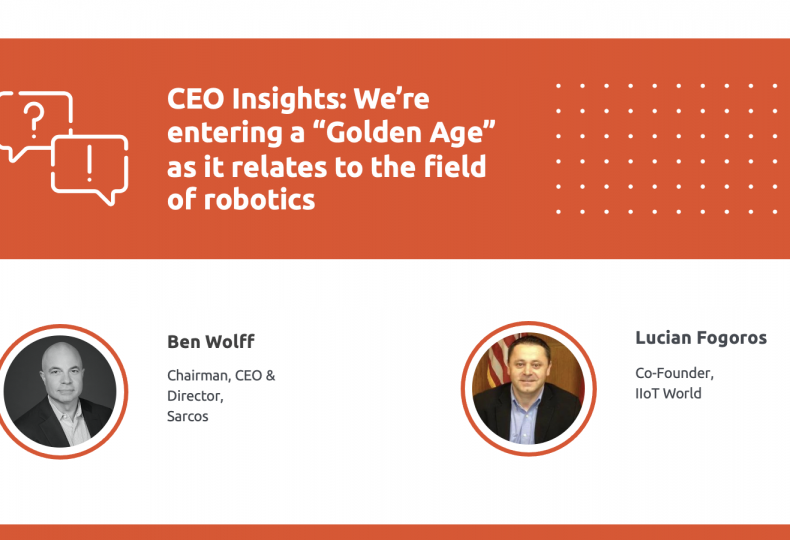 ?
!

CEO Insights: We're entering a "Golden Age" as it relates to the field of robotics

Ben Wolff

Chairman, CEO & Director, Sarcos

Lucian Fogoros

Co-Founder, IIoT World